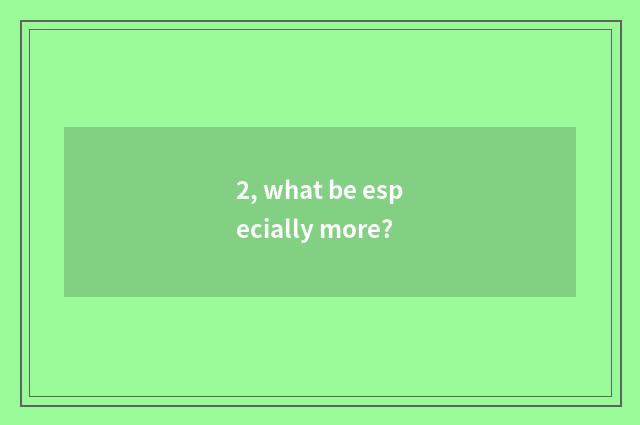 2, what be especially more?